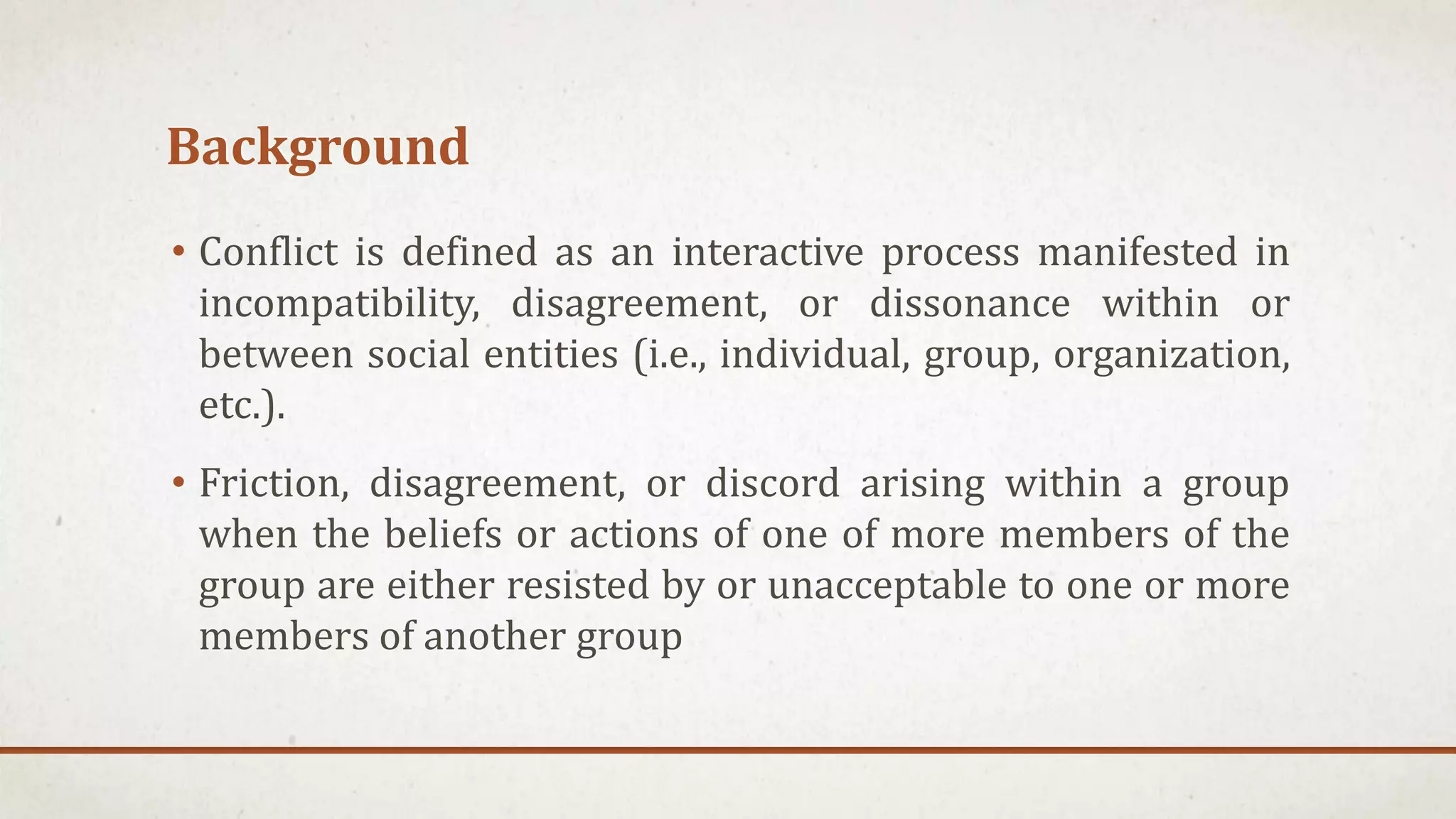 Background

• Conflict is defined as an interactive process manifested in incompatibility, disagreement, or dissonance within or between social entities (i.e., individual, group, organization, etc.).

• Friction, disagreement, or discord arising within a group when the beliefs or actions of one of more members of the group are either resisted by or unacceptable to one or more members of another group